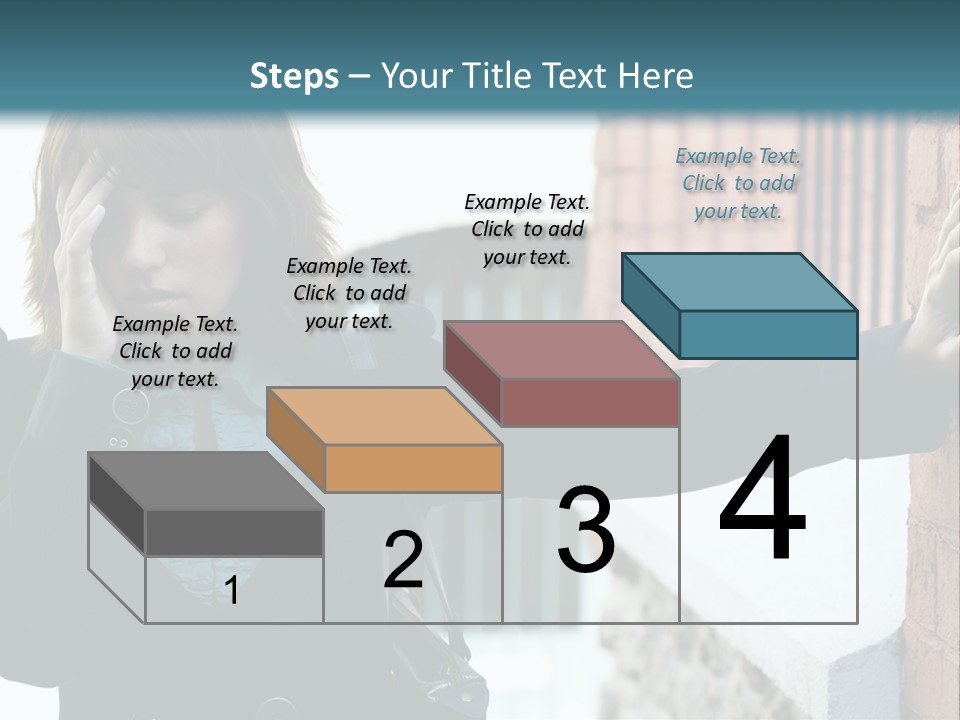 Steps – Your Title Text Here

Example Text. Click to add your text.

Example Text. Click to add your text.

Example Text. Click to add your text.

Example Text. Click to add your text.

1

2

3

4